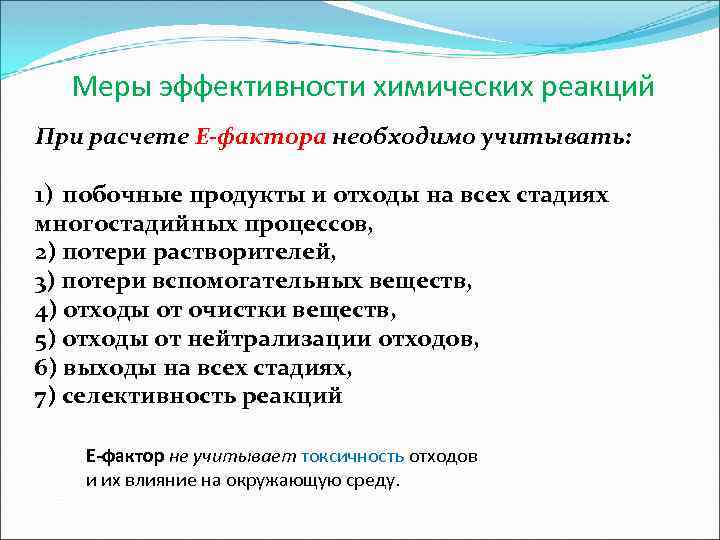 Меры эффективности химических реакций

При расчете Е-фактора необходимо учитывать:

1) побочные продукты и отходы на всех стадиях многостадийных процессов,
2) потери растворителей,
3) потери вспомогательных веществ,
4) отходы от очистки веществ,
5) отходы от нейтрализации отходов,
6) выходы на всех стадиях,
7) селективность реакций

Е-фактор не учитывает токсичность отходов и их влияние на окружающую среду.